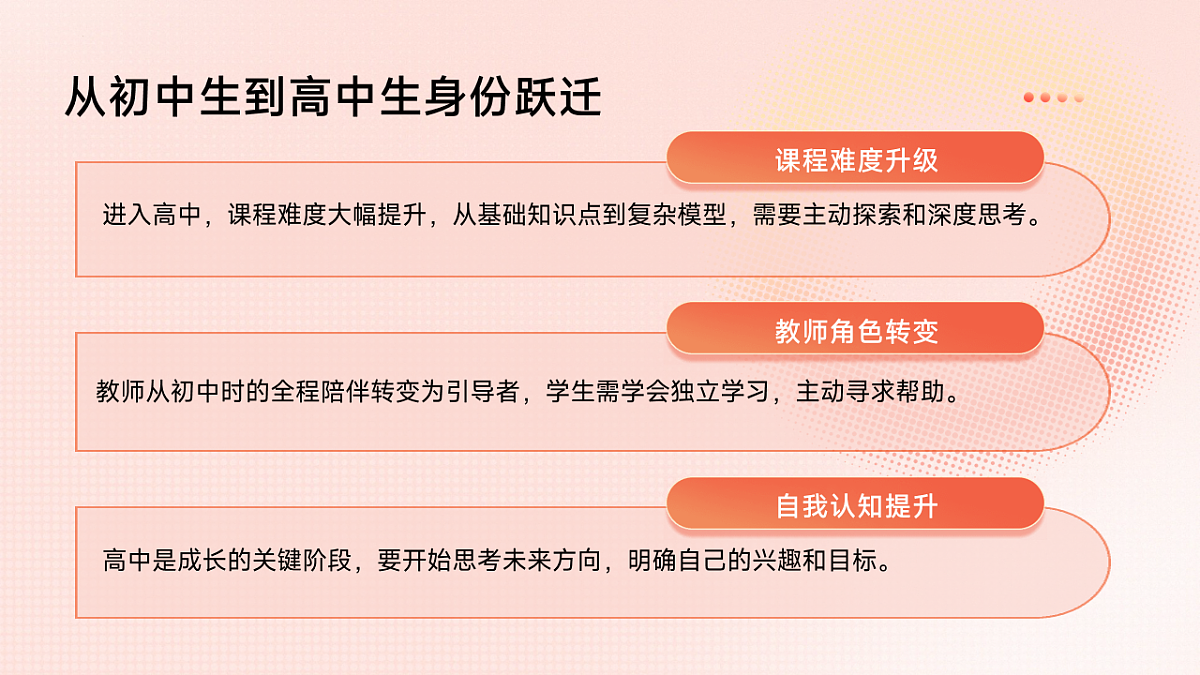 从初中生到高中生身份跃迁

课程难度升级

进入高中，课程难度大幅提升，从基础知识点到复杂模型，需要主动探索和深度思考。

教师角色转变

教师从初中时的全程陪伴转变为引导者，学生需学会独立学习，主动寻求帮助。

自我认知提升

高中是成长的关键阶段，要开始思考未来方向，明确自己的兴趣和目标。